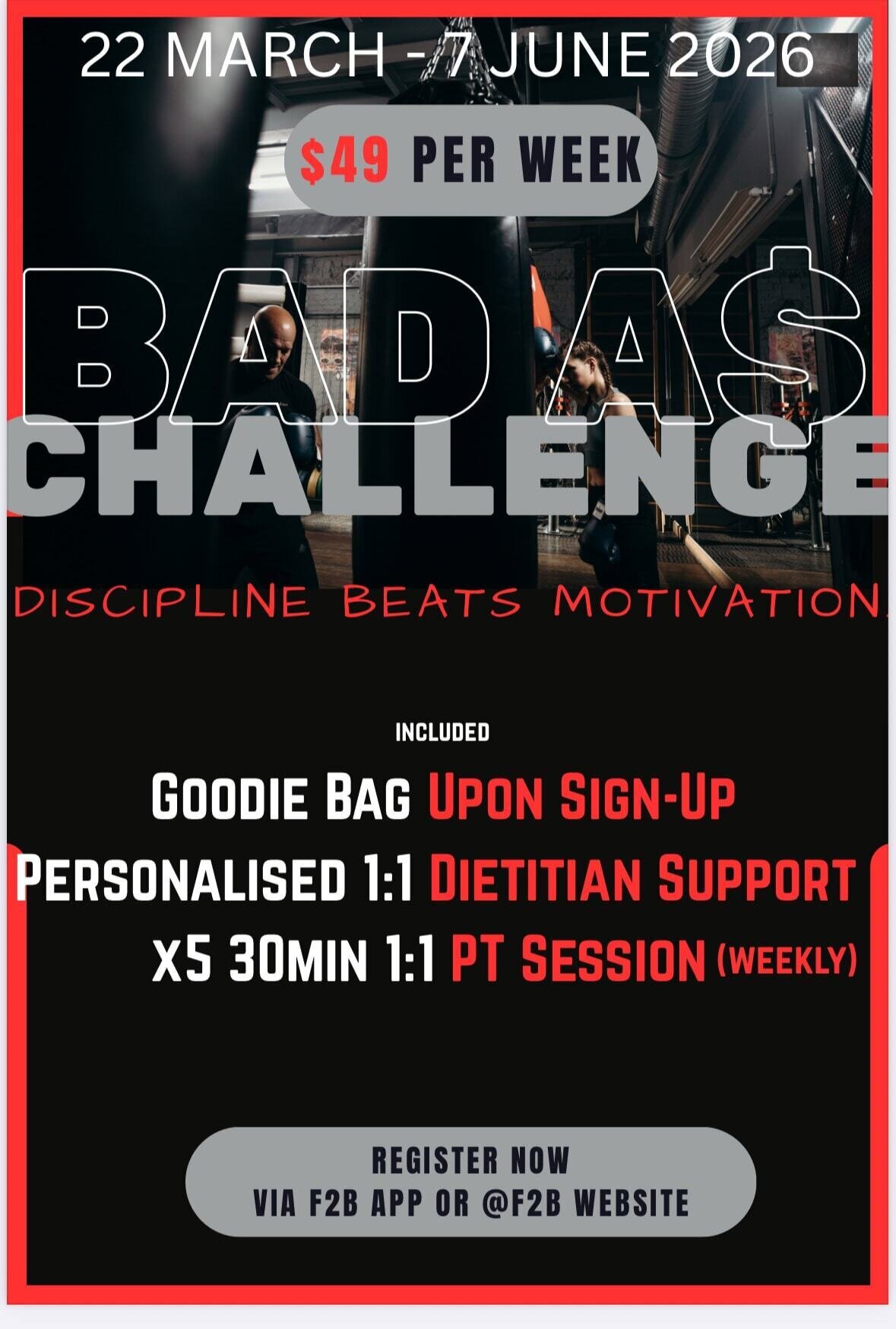 22 MARCH - 7 JUNE 2026

$49 PER WEEK

BAD A$
CHALLENGE

DISCIPLINE BEATS MOTIVATION.

INCLUDED

GOODIE BAG UPON SIGN-UP
PERSONALISED 1:1 DIETITIAN SUPPORT
X5 30MIN 1:1 PT SESSION (WEEKLY)

REGISTER NOW
VIA F2B APP OR @F2B WEBSITE